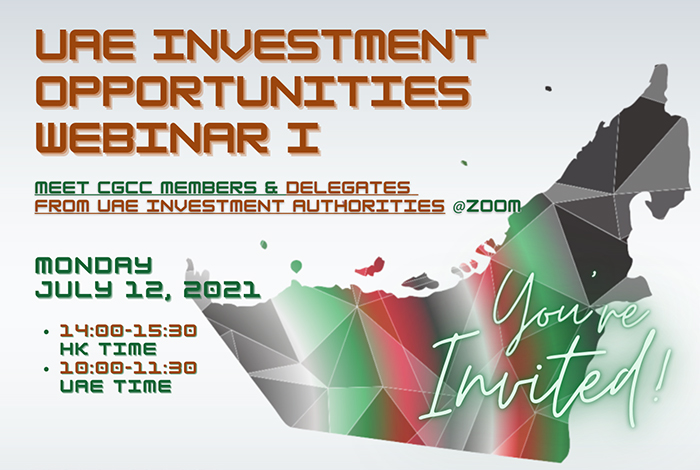 UAE INVESTMENT OPPORTUNITIES WEBINAR I

MEET CGCC MEMBERS & DELEGATES FROM UAE INVESTMENT AUTHORITIES @ZOOM

MONDAY
JULY 12, 2021

• 14:00-15:30 HK TIME
• 10:00-11:30 UAE TIME

You're Invited!